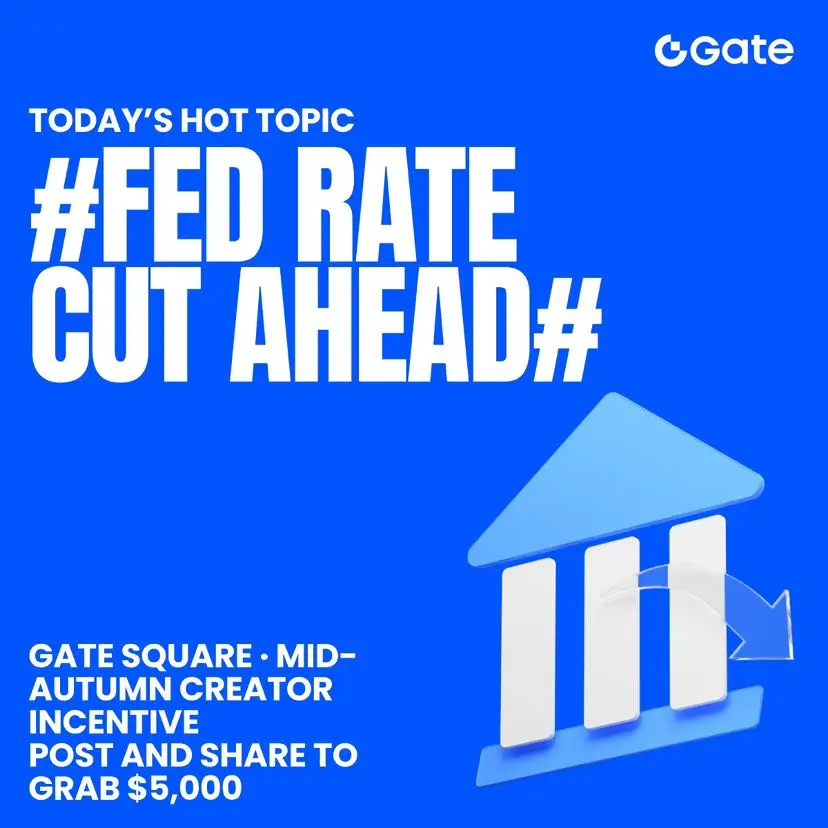 Gate

TODAY'S HOT TOPIC

#FED RATE CUT AHEAD#

GATE SQUARE · MID-AUTUMN CREATOR INCENTIVE
POST AND SHARE TO GRAB $5,000